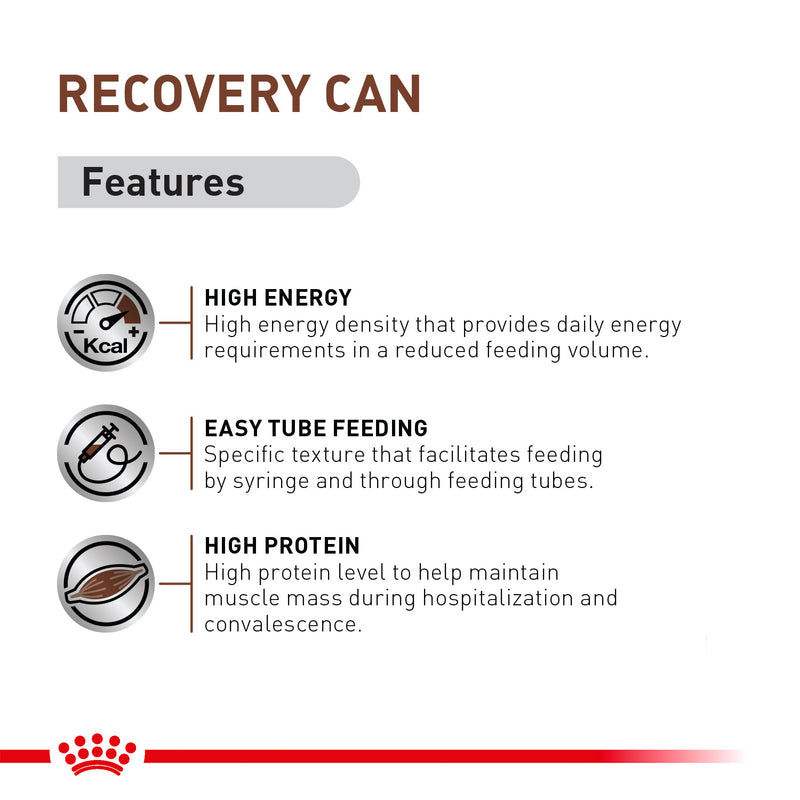 RECOVERY CAN

Features

- Kcal +

HIGH ENERGY
High energy density that provides daily energy requirements in a reduced feeding volume.

EASY TUBE FEEDING
Specific texture that facilitates feeding by syringe and through feeding tubes.

HIGH PROTEIN
High protein level to help maintain muscle mass during hospitalization and convalescence.